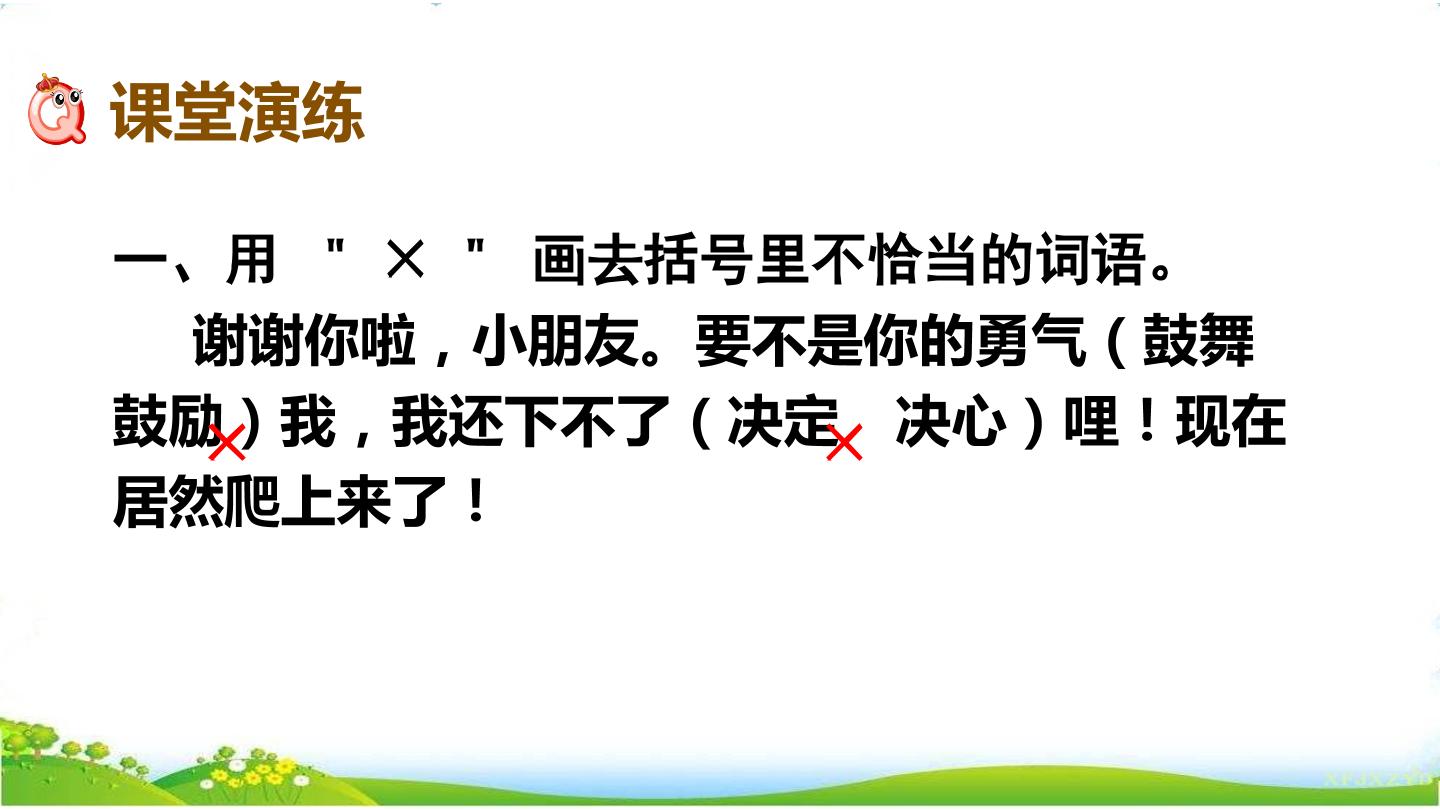 课堂演练

一、用“×”画去括号里不恰当的词语。

谢谢你啦，小朋友。要不是你的勇气（鼓舞 鼓励×）我，我还下不了（决定× 决心）哩！现在居然爬上来了！